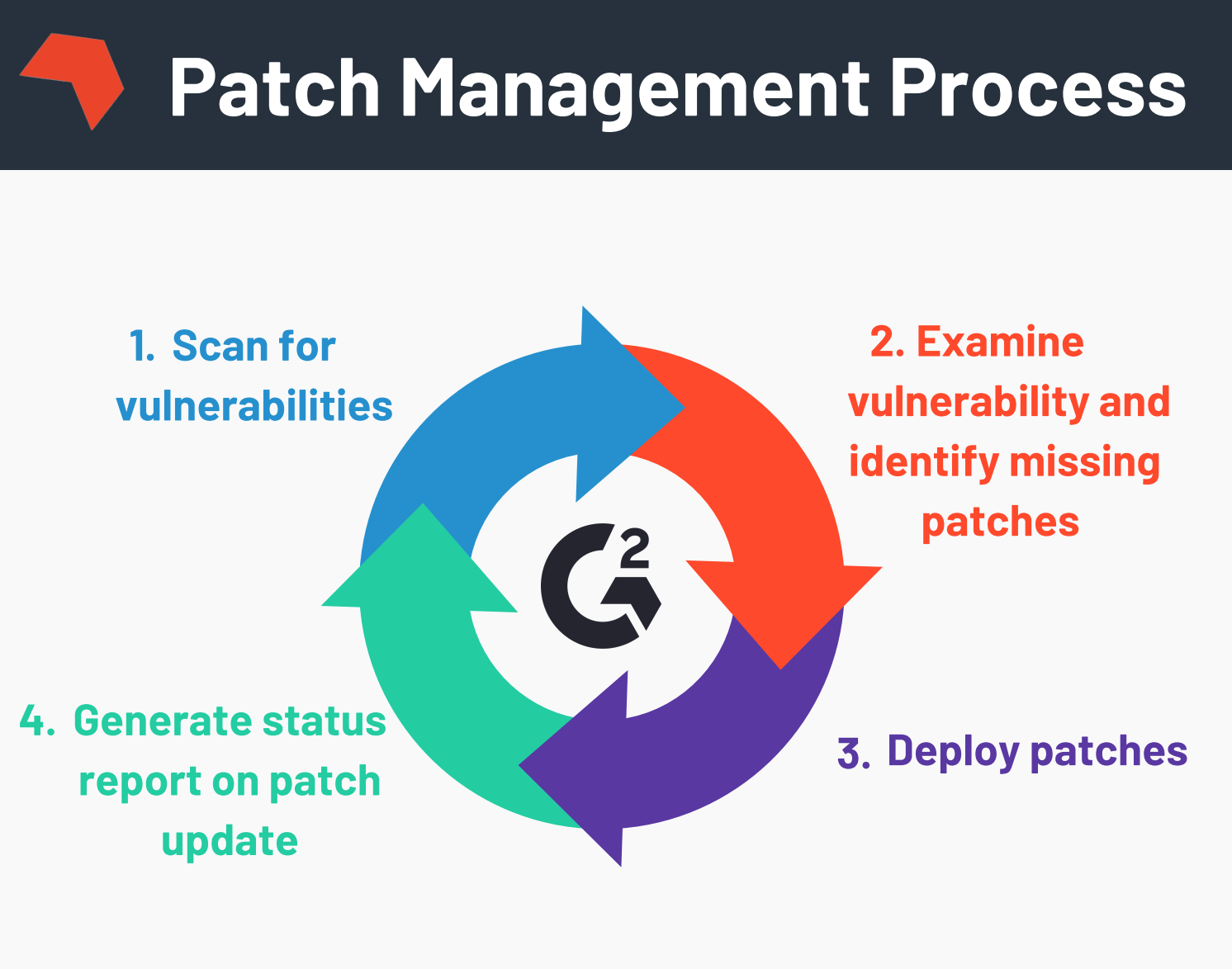 Patch Management Process

1. Scan for vulnerabilities

2. Examine vulnerability and identify missing patches

G2

3. Deploy patches

4. Generate status report on patch update